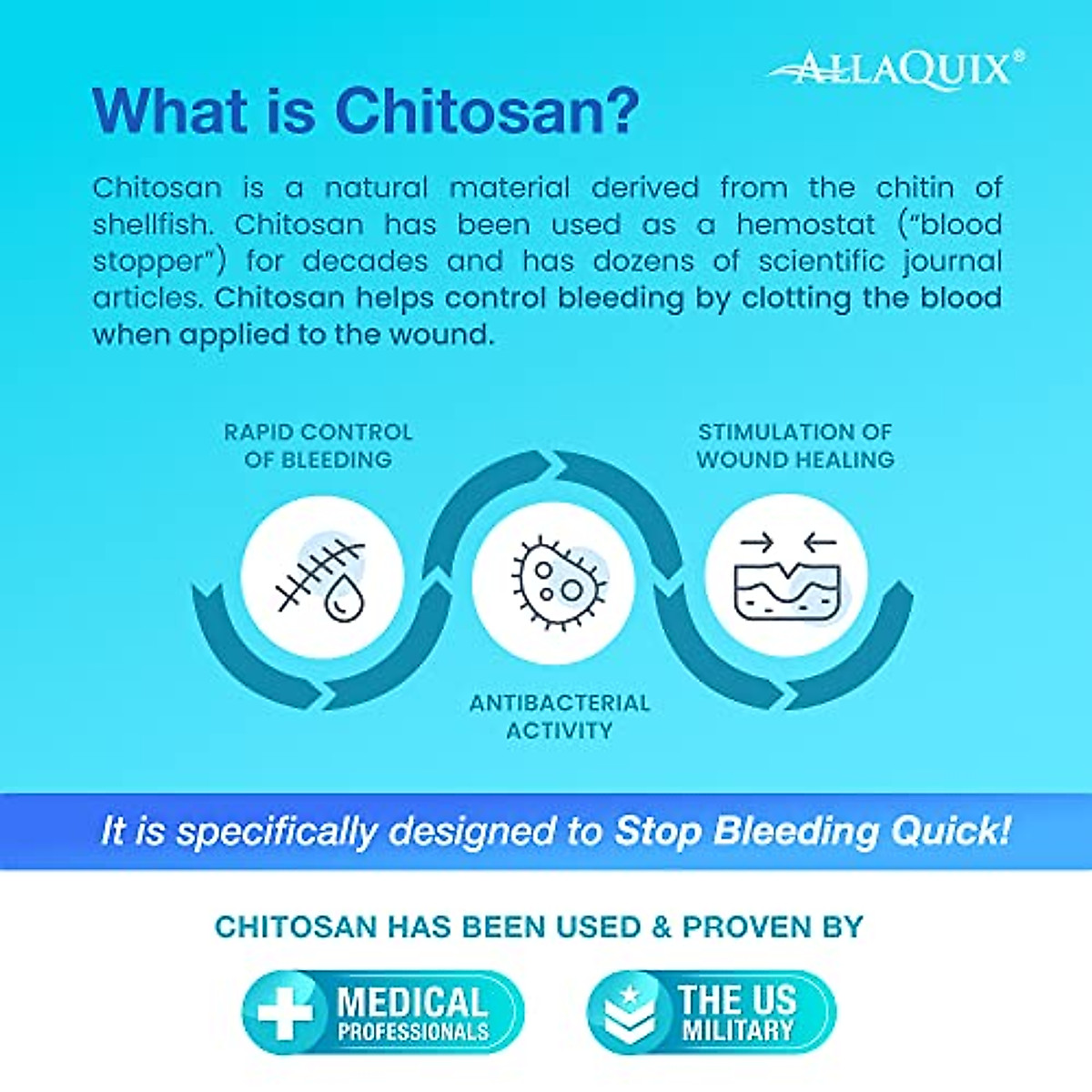 ALLAQUIX®

What is Chitosan?

Chitosan is a natural material derived from the chitin of shellfish. Chitosan has been used as a hemostat ("blood stopper") for decades and has dozens of scientific journal articles. Chitosan helps control bleeding by clotting the blood when applied to the wound.

RAPID CONTROL OF BLEEDING

STIMULATION OF WOUND HEALING

ANTIBACTERIAL ACTIVITY

It is specifically designed to Stop Bleeding Quick!

CHITOSAN HAS BEEN USED & PROVEN BY

MEDICAL PROFESSIONALS

THE US MILITARY